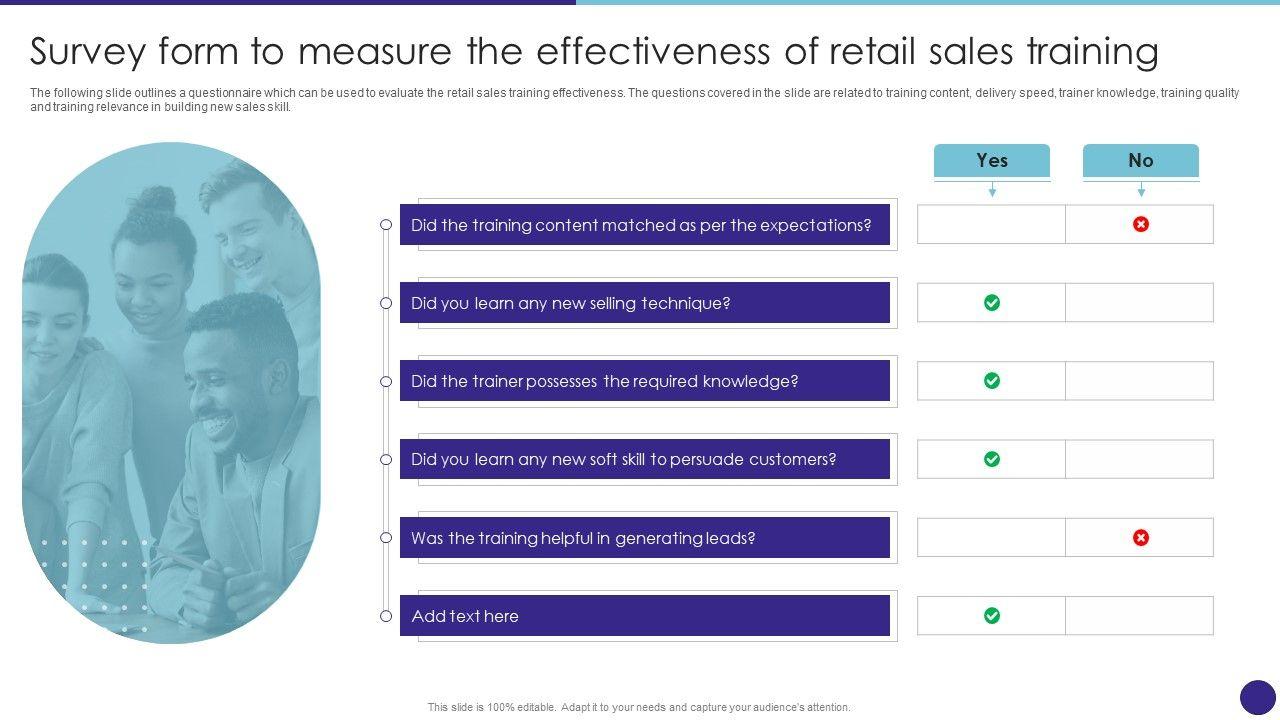 Survey form to measure the effectiveness of retail sales training

The following slide outlines a questionnaire which can be used to evaluate the retail sales training effectiveness. The questions covered in the slide are related to training content, delivery speed, trainer knowledge, training quality and training relevance in building new sales skill.

| | Yes | No |
|---|---|---|
| Did the training content matched as per the expectations? | | ✗ |
| Did you learn any new selling technique? | ✓ | |
| Did the trainer possesses the required knowledge? | ✓ | |
| Did you learn any new soft skill to persuade customers? | ✓ | |
| Was the training helpful in generating leads? | | ✗ |
| Add text here | ✓ | |

This slide is 100% editable. Adapt it to your needs and capture your audience's attention.